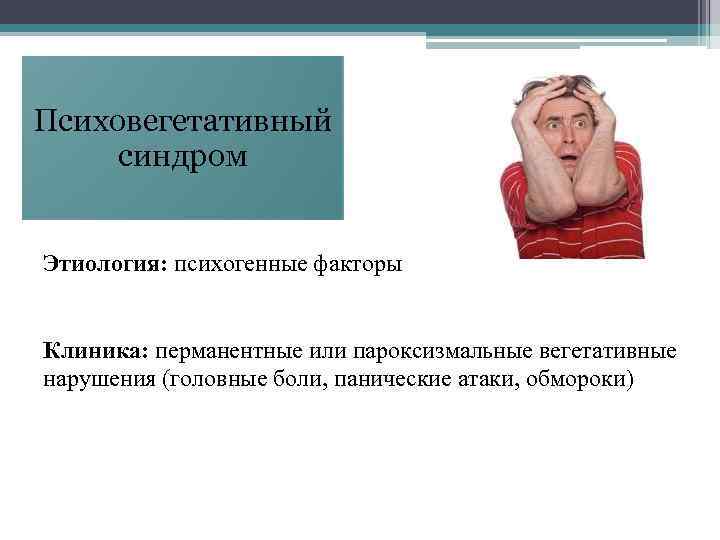 Психовегетативный синдром

Этиология: психогенные факторы

Клиника: перманентные или пароксизмальные вегетативные нарушения (головные боли, панические атаки, обмороки)